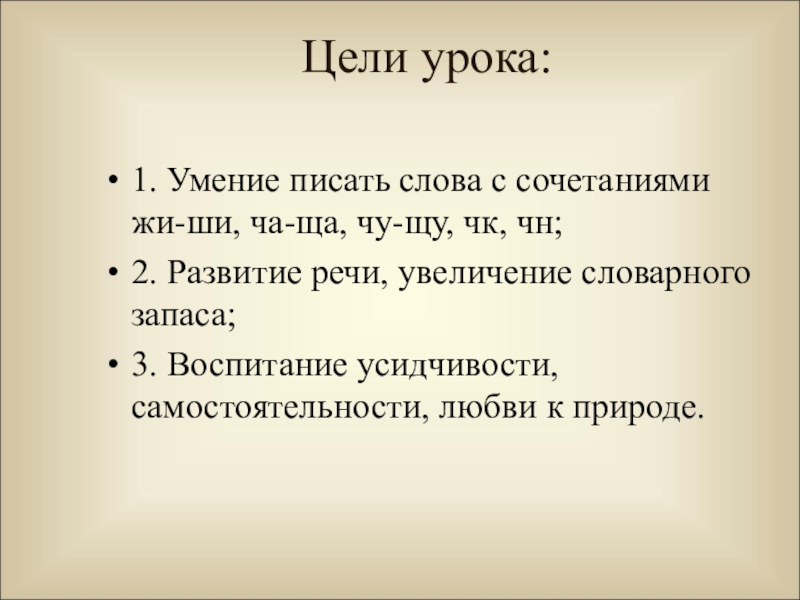 Цели урока:

• 1. Умение писать слова с сочетаниями жи-ши, ча-ща, чу-щу, чк, чн;

• 2. Развитие речи, увеличение словарного запаса;

• 3. Воспитание усидчивости, самостоятельности, любви к природе.